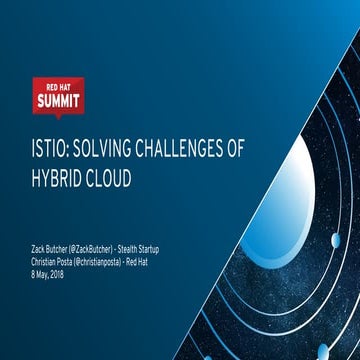 RED HAT
SUMMIT

ISTIO: SOLVING CHALLENGES OF HYBRID CLOUD

Zack Butcher (@ZackButcher) - Stealth Startup
Christian Posta (@christianposta) - Red Hat
8 May, 2018